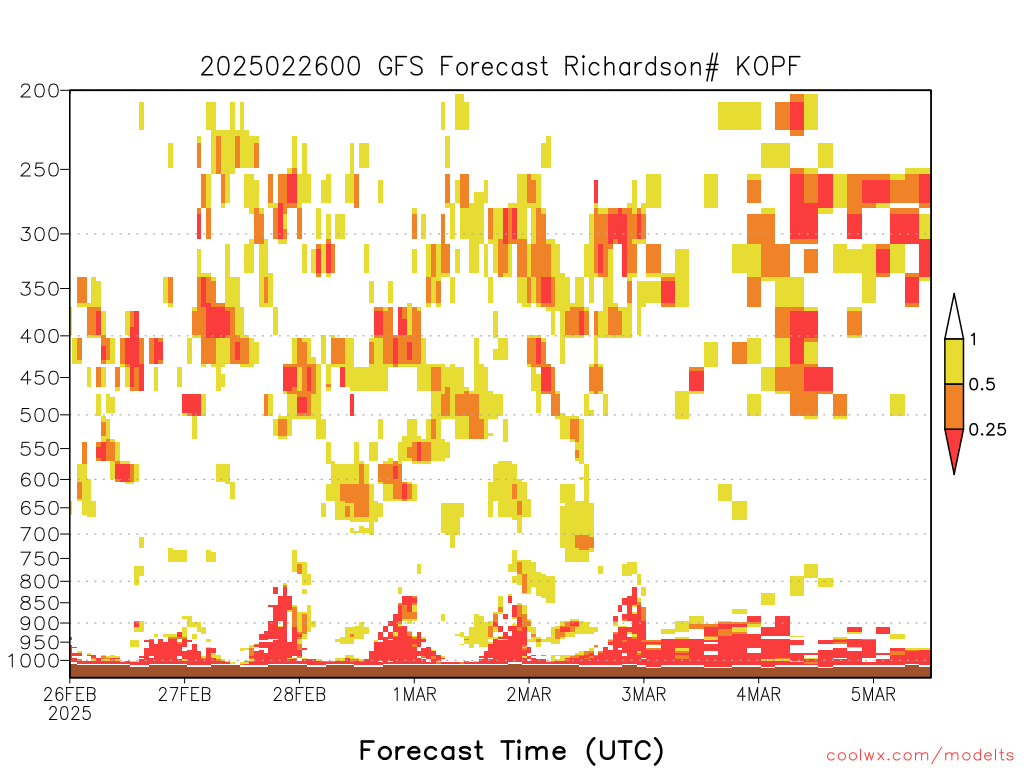 2025022600 GFS Forecast Richardson# KOPF

200
250
300
350
400
450
500
550
600
650
700
750
800
850
900
950
1000

1
0.5
0.25

26FEB
2025
27FEB
28FEB
1MAR
2MAR
3MAR
4MAR
5MAR

Forecast Time (UTC)

coolwx.com/modelts